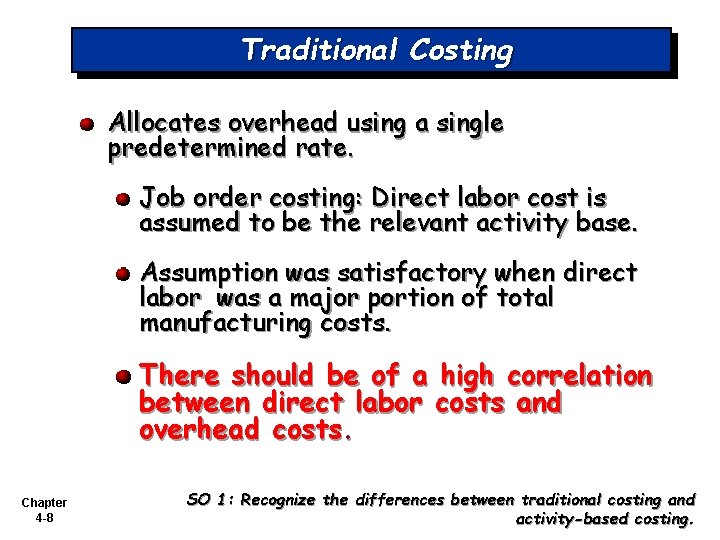 Traditional Costing

Allocates overhead using a single predetermined rate.

Job order costing: Direct labor cost is assumed to be the relevant activity base.

Assumption was satisfactory when direct labor was a major portion of total manufacturing costs.

There should be of a high correlation between direct labor costs and overhead costs.

Chapter 4-8

SO 1: Recognize the differences between traditional costing and activity-based costing.